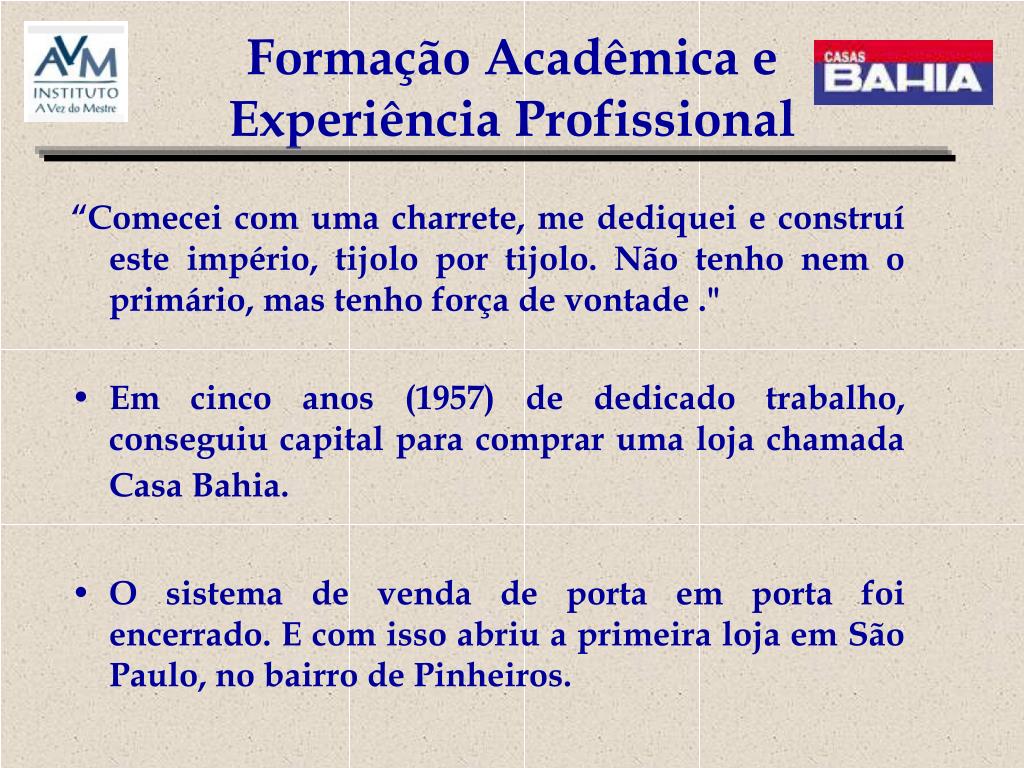 AVM
INSTITUTO
A Vez do Mestre

Formação Acadêmica e Experiência Profissional

CASAS
BAHIA

“Comecei com uma charrete, me dediquei e construí este império, tijolo por tijolo. Não tenho nem o primário, mas tenho força de vontade ."

• Em cinco anos (1957) de dedicado trabalho, conseguiu capital para comprar uma loja chamada Casa Bahia.

• O sistema de venda de porta em porta foi encerrado. E com isso abriu a primeira loja em São Paulo, no bairro de Pinheiros.